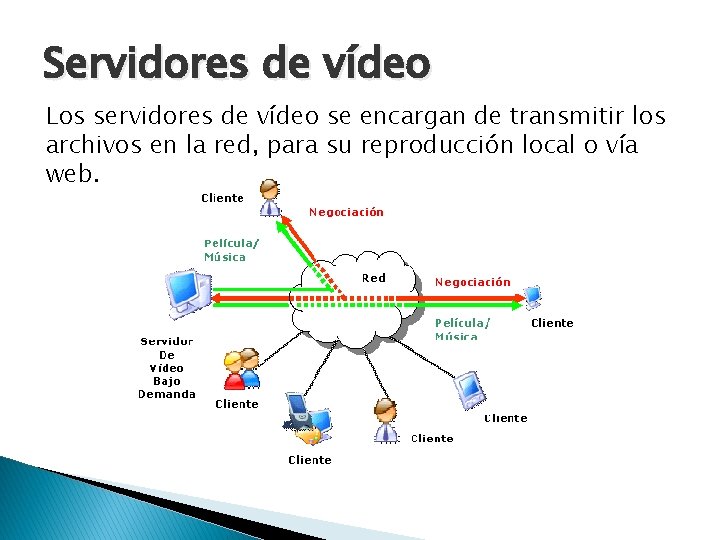 Servidores de vídeo

Los servidores de vídeo se encargan de transmitir los archivos en la red, para su reproducción local o vía web.

Cliente

Negociación

Película/
Música

Red

Negociación

Película/
Música

Cliente

Servidor
De
Vídeo
Bajo
Demanda

Cliente

Cliente

Cliente

Cliente